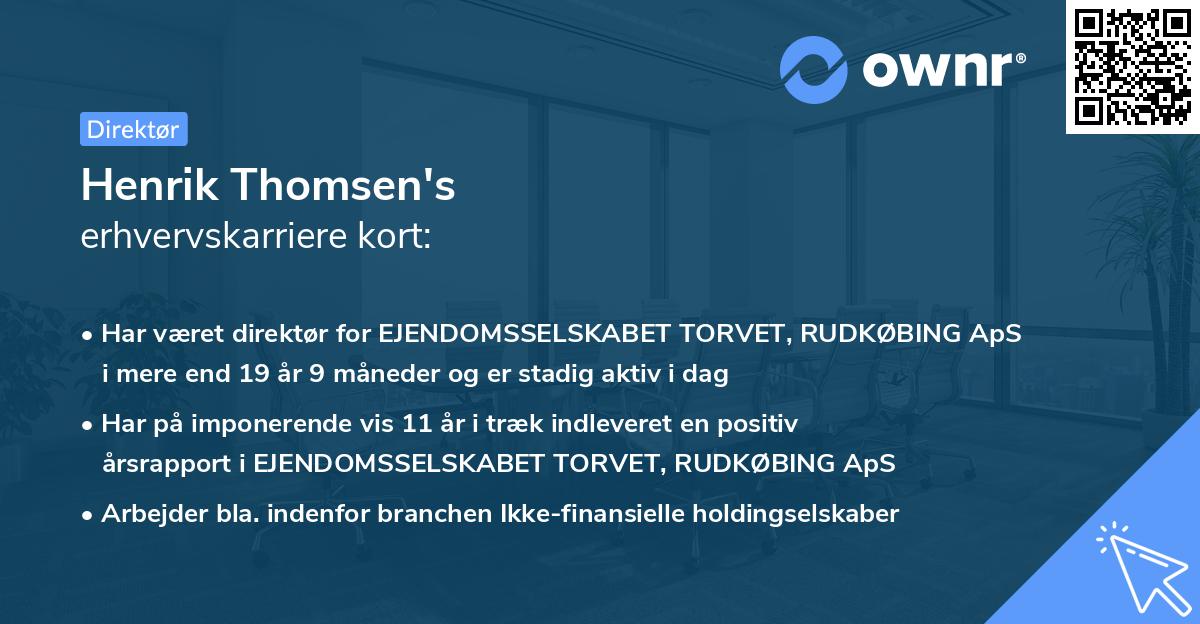 ownr®

Direktør

Henrik Thomsen's
erhvervskarriere kort:

• Har været direktør for EJENDOMSSELSKABET TORVET, RUDKØBING ApS i mere end 19 år 9 måneder og er stadig aktiv i dag

• Har på imponerende vis 11 år i træk indleveret en positiv årsrapport i EJENDOMSSELSKABET TORVET, RUDKØBING ApS

• Arbejder bla. indenfor branchen Ikke-finansielle holdingselskaber